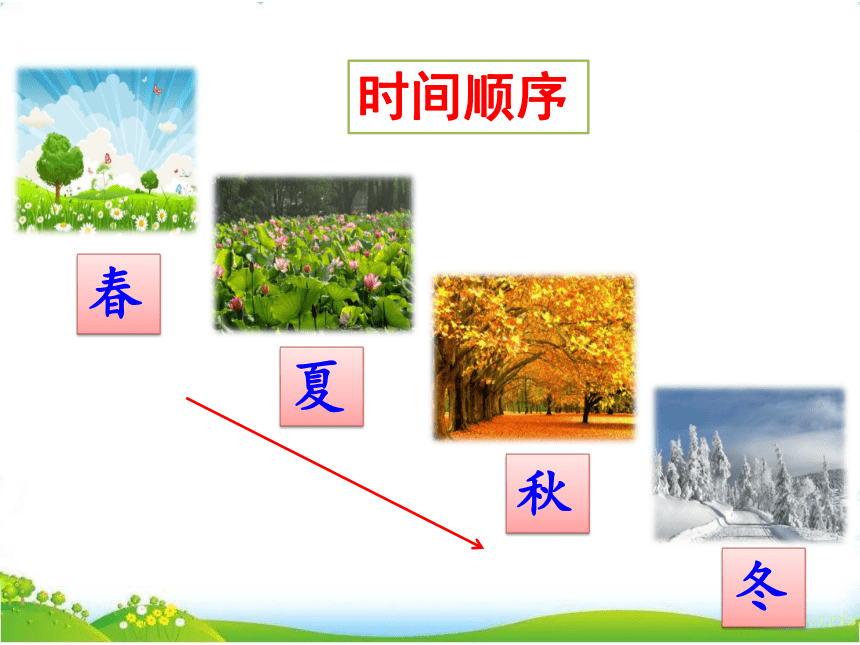 时间顺序

春

夏

秋

冬